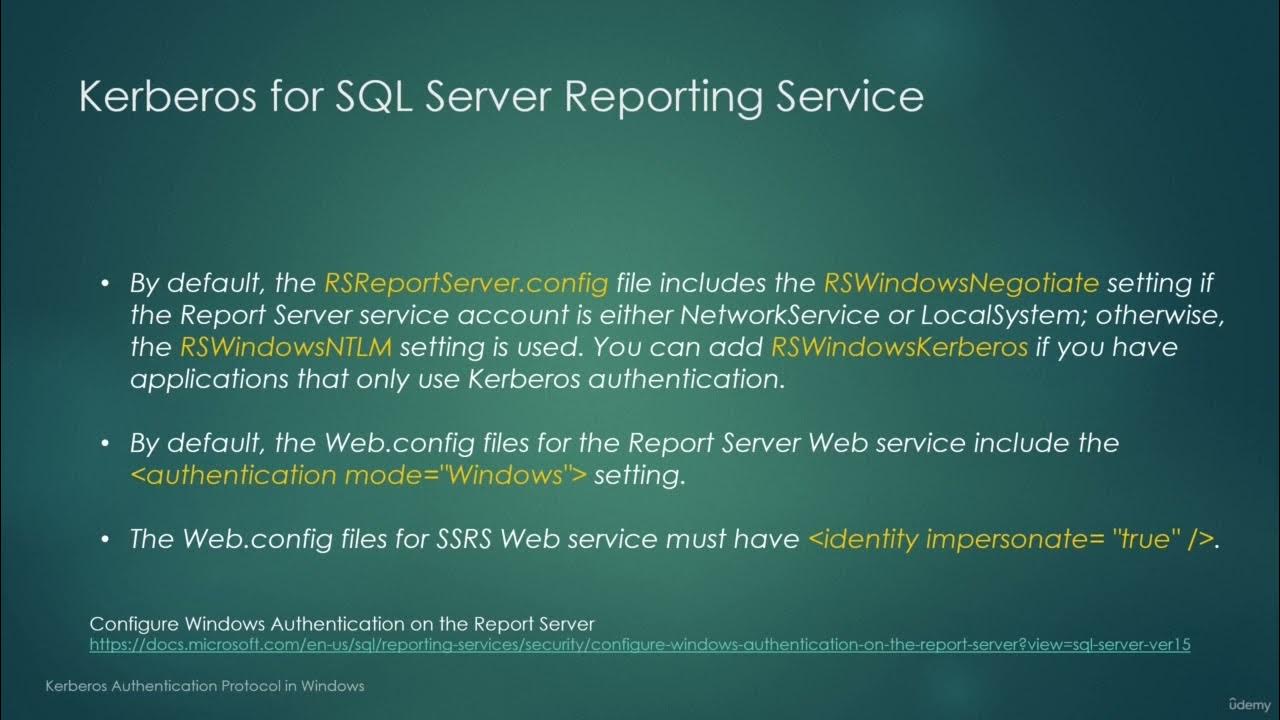 Kerberos for SQL Server Reporting Service

• By default, the RSReportServer.config file includes the RSWindowsNegotiate setting if the Report Server service account is either NetworkService or LocalSystem; otherwise, the RSWindowsNTLM setting is used. You can add RSWindowsKerberos if you have applications that only use Kerberos authentication.

• By default, the Web.config files for the Report Server Web service include the <authentication mode="Windows"> setting.

• The Web.config files for SSRS Web service must have <identity impersonate= "true" />.

Configure Windows Authentication on the Report Server
https://docs.microsoft.com/en-us/sql/reporting-services/security/configure-windows-authentication-on-the-report-server?view=sql-server-ver15

Kerberos Authentication Protocol in Windows

ûdemy